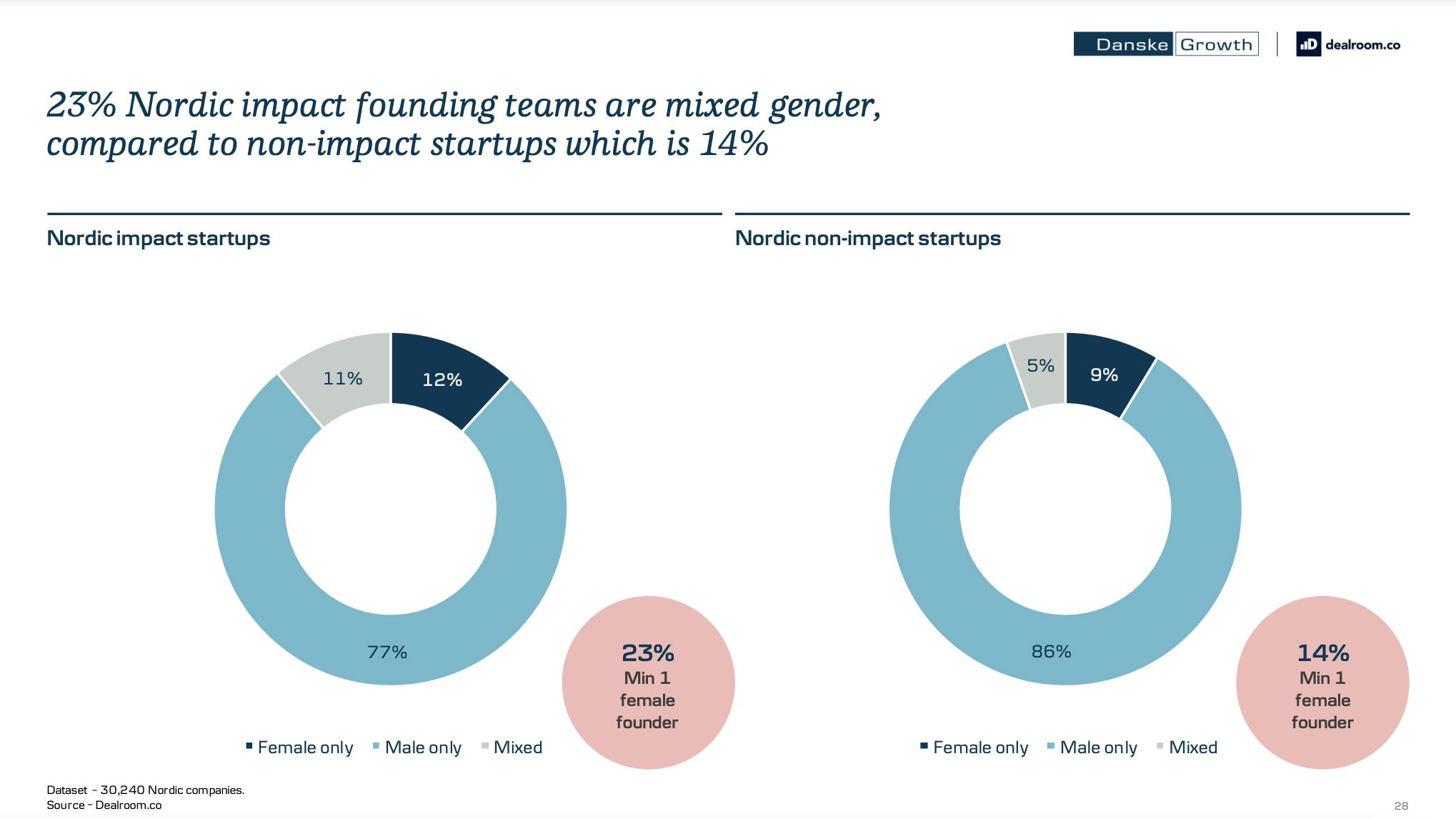 Danske Growth | dealroom.co

23% Nordic impact founding teams are mixed gender, compared to non-impact startups which is 14%

Nordic impact startups

11%
12%
77%

23%
Min 1 female founder

Female only Male only Mixed

Nordic non-impact startups

5%
9%
86%

14%
Min 1 female founder

Female only Male only Mixed

Dataset – 30,240 Nordic companies.
Source – Dealroom.co

28